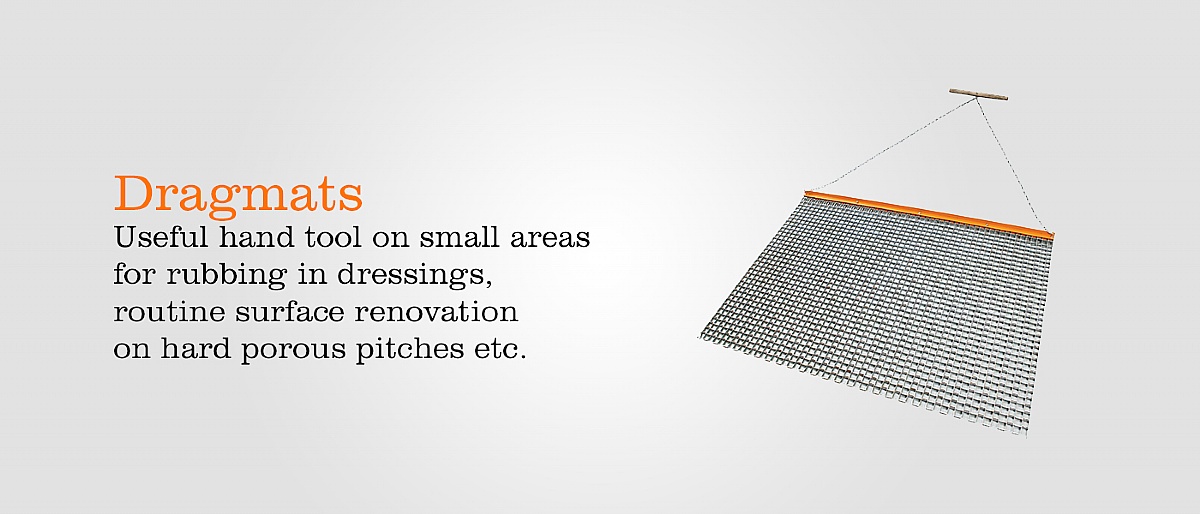 Dragmats

Useful hand tool on small areas for rubbing in dressings, routine surface renovation on hard porous pitches etc.